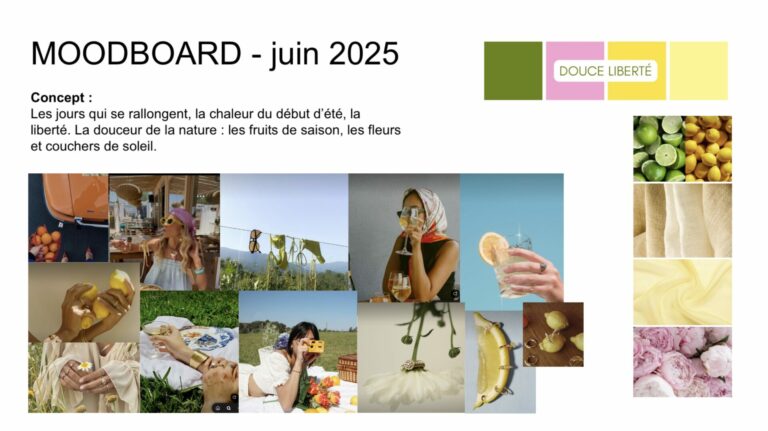 MOODBOARD - juin 2025

DOUCE LIBERTÉ

Concept :
Les jours qui se rallongent, la chaleur du début d'été, la liberté. La douceur de la nature : les fruits de saison, les fleurs et couchers de soleil.